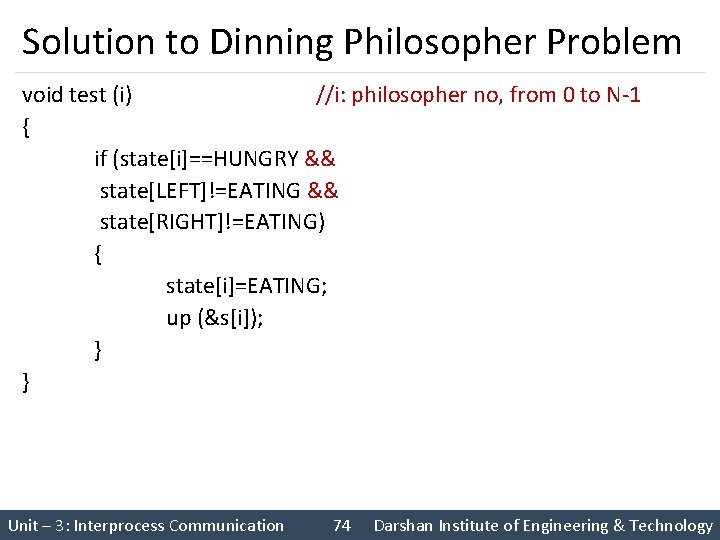 Solution to Dinning Philosopher Problem

void test (i) //i: philosopher no, from 0 to N-1
{
if (state[i]==HUNGRY &&
state[LEFT]!=EATING &&
state[RIGHT]!=EATING)
{
state[i]=EATING;
up (&s[i]);
}
}

Unit – 3: Interprocess Communication 74 Darshan Institute of Engineering & Technology